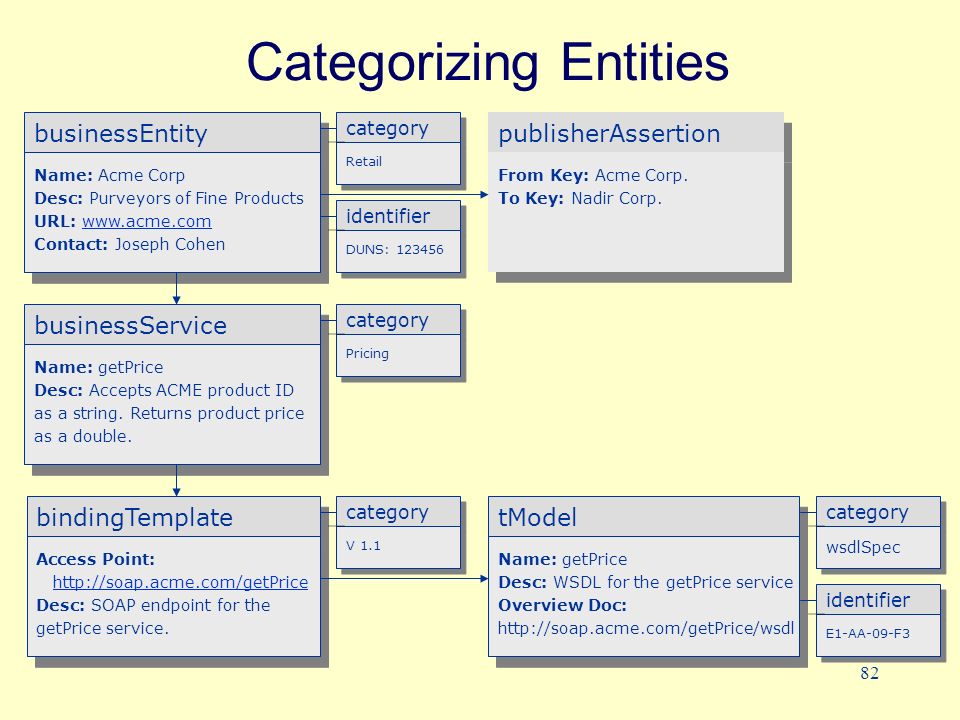 Categorizing Entities

businessEntity

Name: Acme Corp
Desc: Purveyors of Fine Products
URL: www.acme.com
Contact: Joseph Cohen

category

Retail

identifier

DUNS: 123456

publisherAssertion

From Key: Acme Corp.
To Key: Nadir Corp.

businessService

Name: getPrice
Desc: Accepts ACME product ID as a string. Returns product price as a double.

category

Pricing

bindingTemplate

Access Point:
http://soap.acme.com/getPrice
Desc: SOAP endpoint for the getPrice service.

category

V 1.1

tModel

Name: getPrice
Desc: WSDL for the getPrice service
Overview Doc:
http://soap.acme.com/getPrice/wsdl

category

wsdlSpec

identifier

E1-AA-09-F3

82